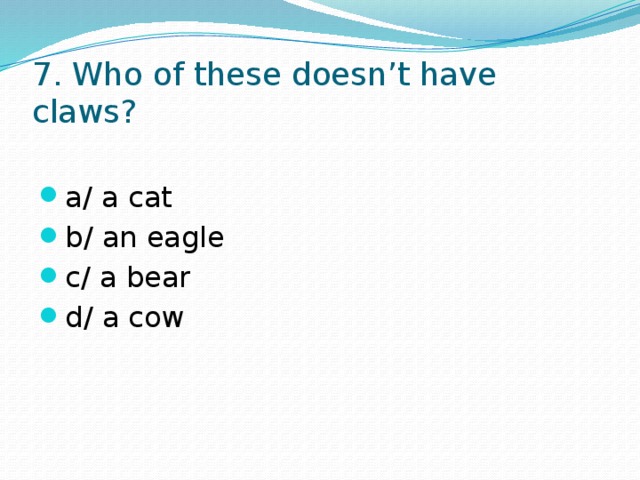 7. Who of these doesn’t have claws?

- a/ a cat
- b/ an eagle
- c/ a bear
- d/ a cow